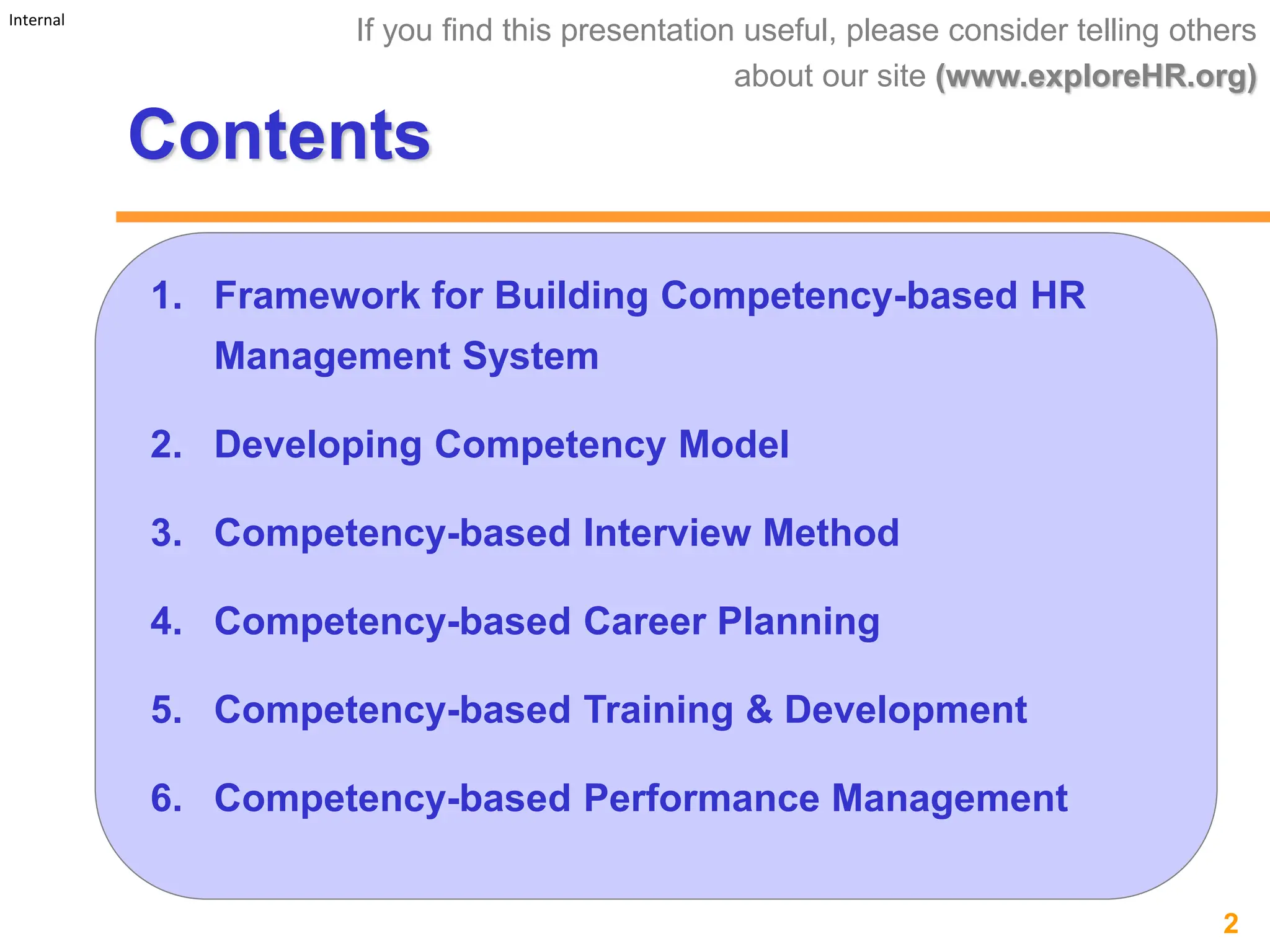 Internal

If you find this presentation useful, please consider telling others about our site (www.exploreHR.org)

Contents

1. Framework for Building Competency-based HR Management System

2. Developing Competency Model

3. Competency-based Interview Method

4. Competency-based Career Planning

5. Competency-based Training & Development

6. Competency-based Performance Management

2